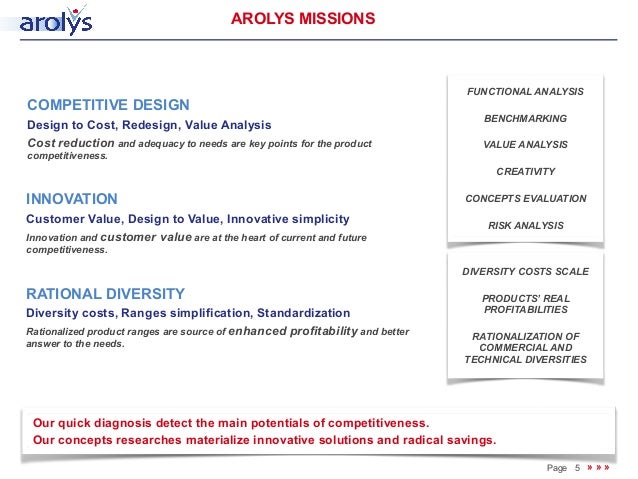 arolys

AROLYS MISSIONS

COMPETITIVE DESIGN

Design to Cost, Redesign, Value Analysis

Cost reduction and adequacy to needs are key points for the product competitiveness.

INNOVATION

Customer Value, Design to Value, Innovative simplicity

Innovation and customer value are at the heart of current and future competitiveness.

RATIONAL DIVERSITY

Diversity costs, Ranges simplification, Standardization

Rationalized product ranges are source of enhanced profitability and better answer to the needs.

FUNCTIONAL ANALYSIS

BENCHMARKING

VALUE ANALYSIS

CREATIVITY

CONCEPTS EVALUATION

RISK ANALYSIS

DIVERSITY COSTS SCALE

PRODUCTS' REAL PROFITABILITIES

RATIONALIZATION OF COMMERCIAL AND TECHNICAL DIVERSITIES

Our quick diagnosis detect the main potentials of competitiveness.

Our concepts researches materialize innovative solutions and radical savings.

Page 5 » » »